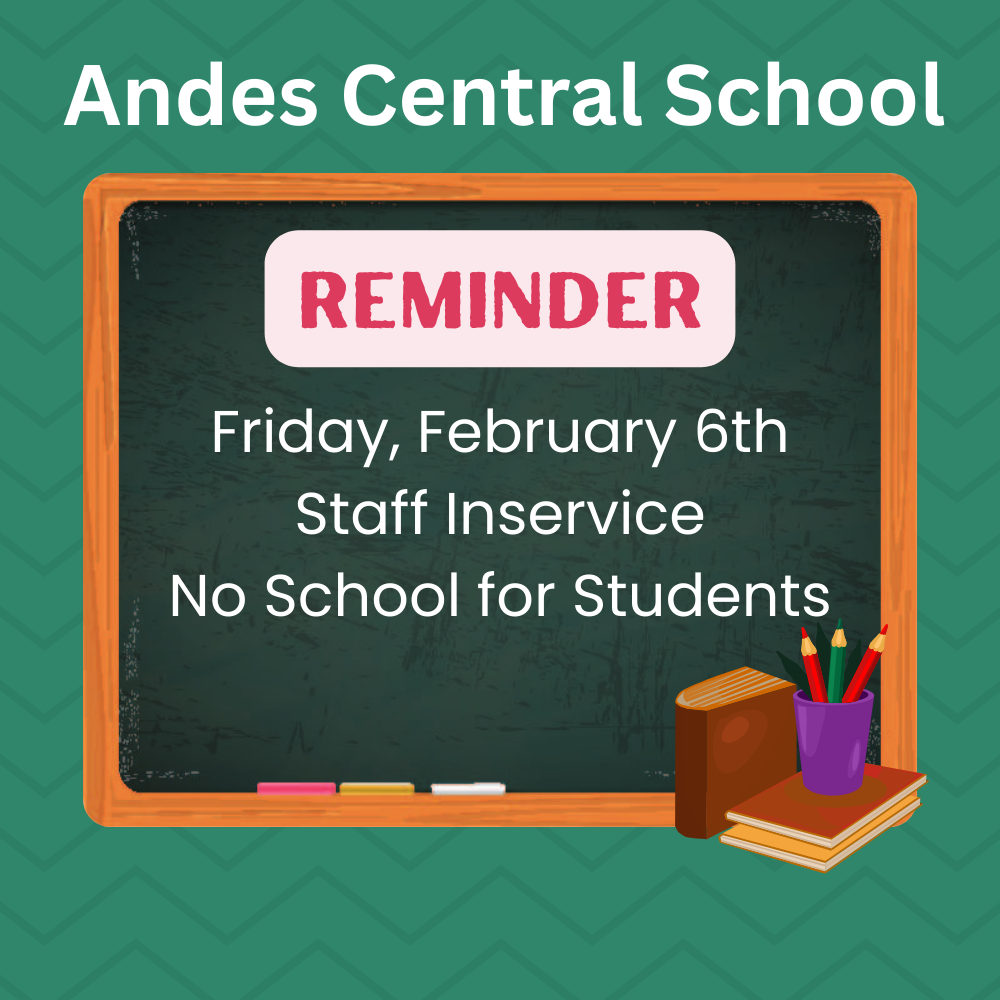 Andes Central School

REMINDER

Friday, February 6th
Staff Inservice
No School for Students